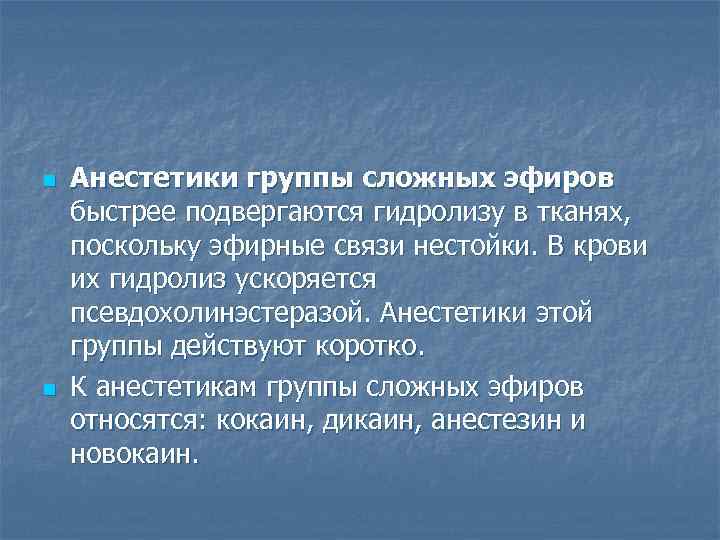 Анестетики группы сложных эфиров быстрее подвергаются гидролизу в тканях, поскольку эфирные связи нестойки. В крови их гидролиз ускоряется псевдохолинэстеразой. Анестетики этой группы действуют коротко.

К анестетикам группы сложных эфиров относятся: кокаин, дикаин, анестезин и новокаин.